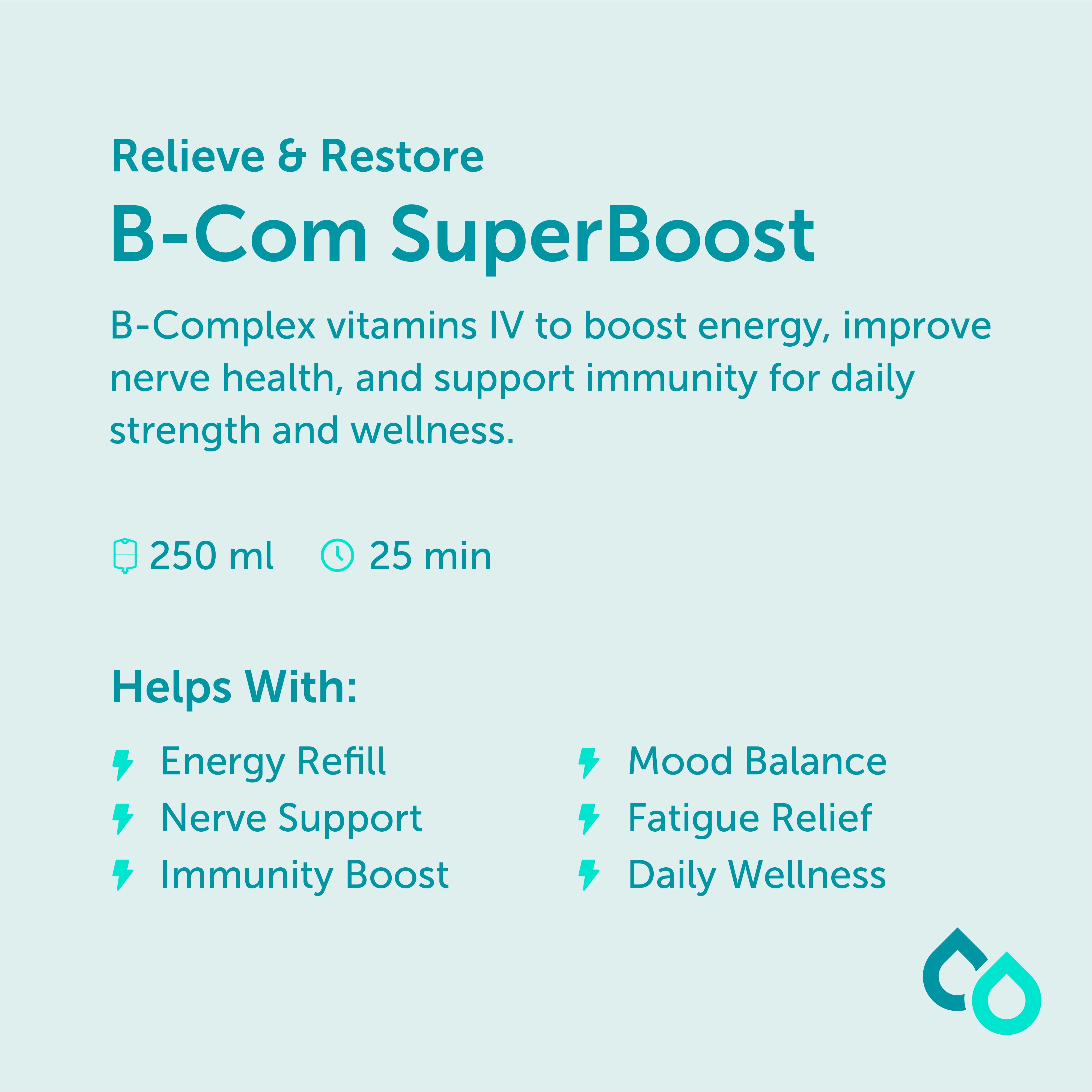 Relieve & Restore

B-Com SuperBoost

B-Complex vitamins IV to boost energy, improve nerve health, and support immunity for daily strength and wellness.

250 ml 25 min

Helps With:

Energy Refill
Nerve Support
Immunity Boost

Mood Balance
Fatigue Relief
Daily Wellness